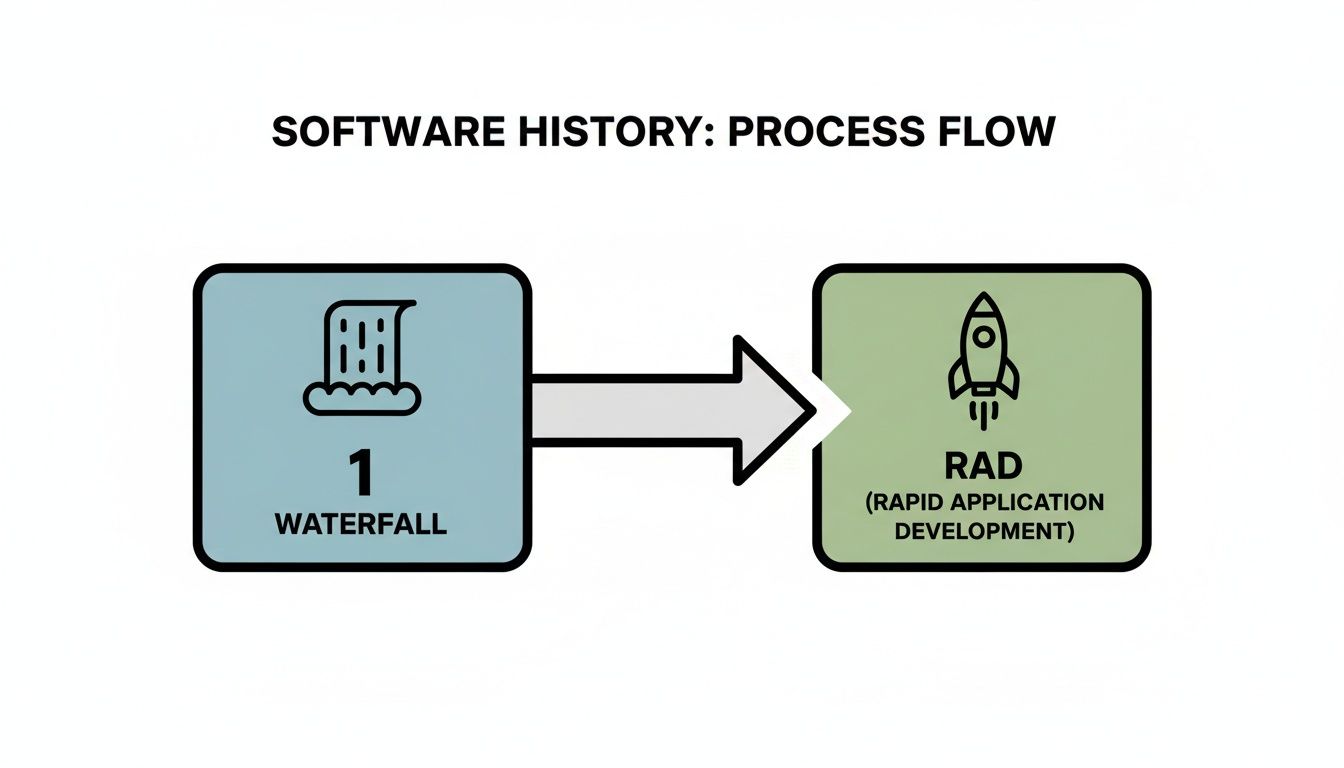 SOFTWARE HISTORY: PROCESS FLOW

1
WATERFALL

RAD
(RAPID APPLICATION DEVELOPMENT)